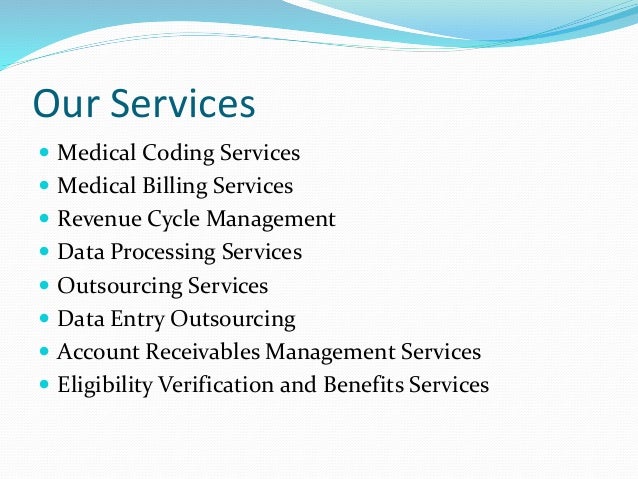 Our Services

- Medical Coding Services
- Medical Billing Services
- Revenue Cycle Management
- Data Processing Services
- Outsourcing Services
- Data Entry Outsourcing
- Account Receivables Management Services
- Eligibility Verification and Benefits Services